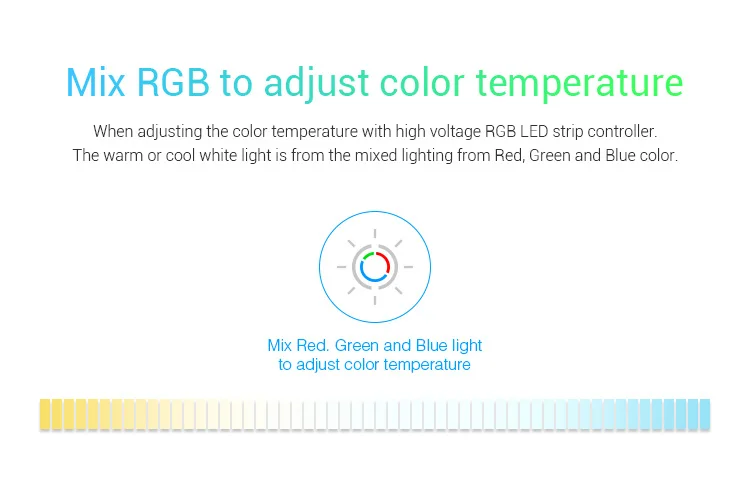 Mix RGB to adjust color temperature

When adjusting the color temperature with high voltage RGB LED strip controller. The warm or cool white light is from the mixed lighting from Red, Green and Blue color.

Mix Red. Green and Blue light to adjust color temperature